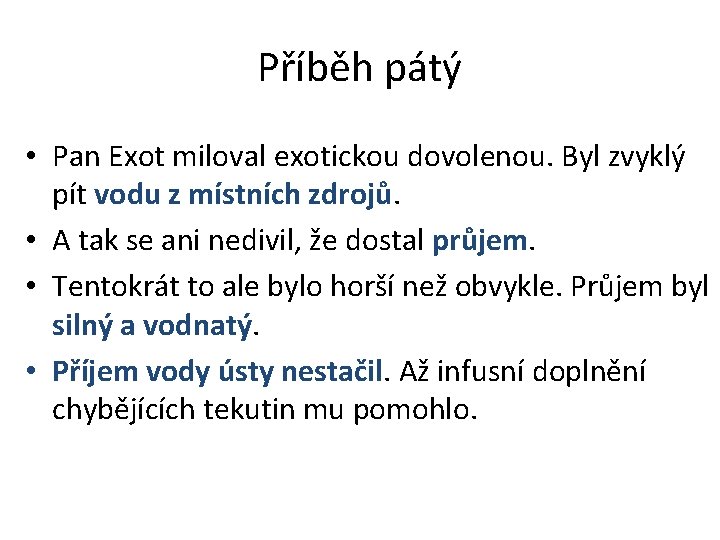 Příběh pátý

• Pan Exot miloval exotickou dovolenou. Byl zvyklý pít vodu z místních zdrojů.
• A tak se ani nedivil, že dostal průjem.
• Tentokrát to ale bylo horší než obvykle. Průjem byl silný a vodnatý.
• Příjem vody ústy nestačil. Až infusní doplnění chybějících tekutin mu pomohlo.